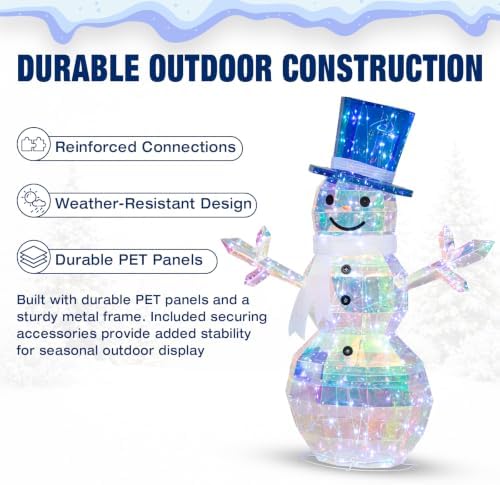 DURABLE OUTDOOR CONSTRUCTION

Reinforced Connections

Weather-Resistant Design

Durable PET Panels

Built with durable PET panels and a sturdy metal frame. Included securing accessories provide added stability for seasonal outdoor display